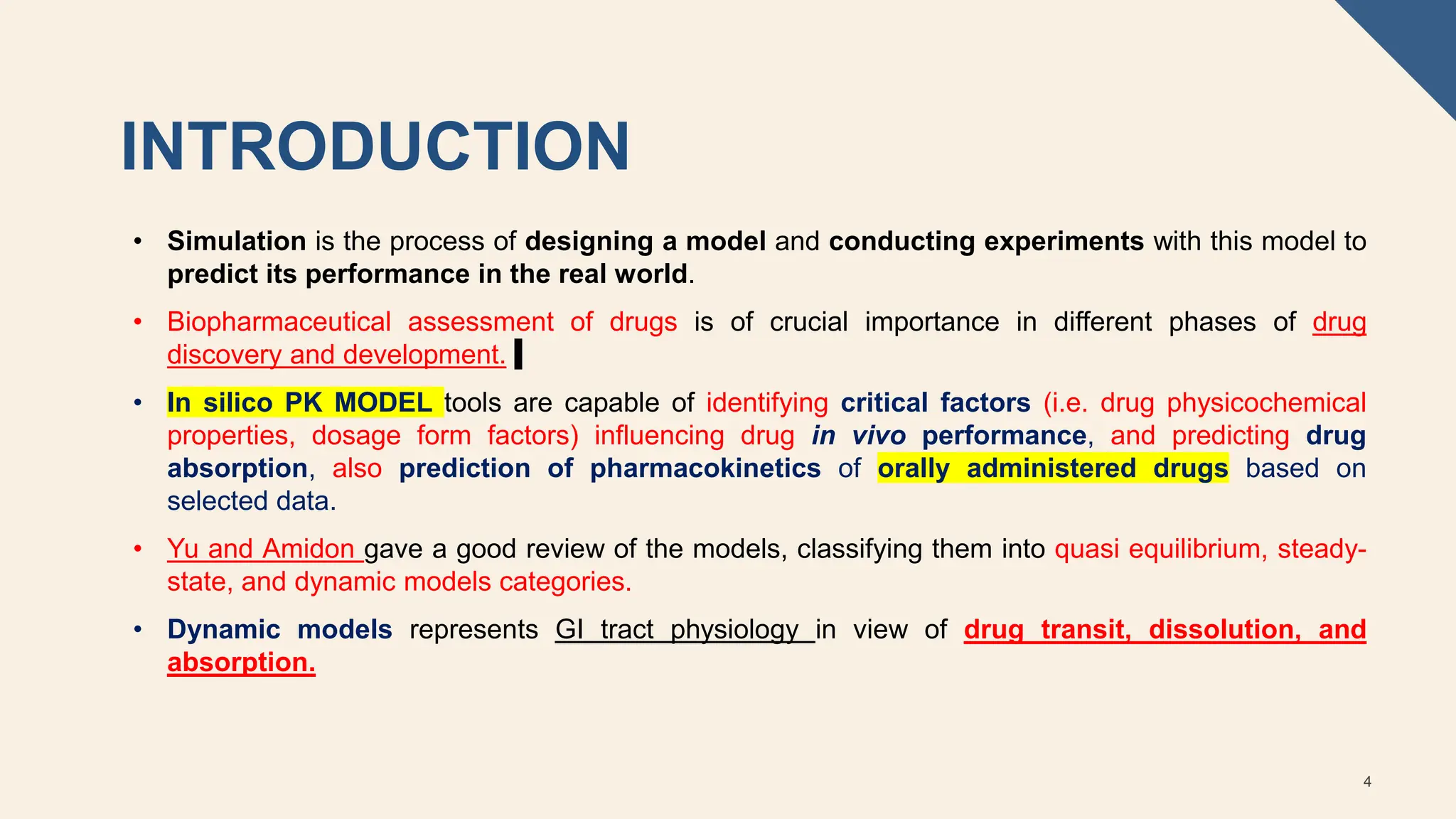 INTRODUCTION

• Simulation is the process of designing a model and conducting experiments with this model to predict its performance in the real world.

• Biopharmaceutical assessment of drugs is of crucial importance in different phases of drug discovery and development.

• In silico PK MODEL tools are capable of identifying critical factors (i.e. drug physicochemical properties, dosage form factors) influencing drug in vivo performance, and predicting drug absorption, also prediction of pharmacokinetics of orally administered drugs based on selected data.

• Yu and Amidon gave a good review of the models, classifying them into quasi equilibrium, steady-state, and dynamic models categories.

• Dynamic models represents GI tract physiology in view of drug transit, dissolution, and absorption.

4